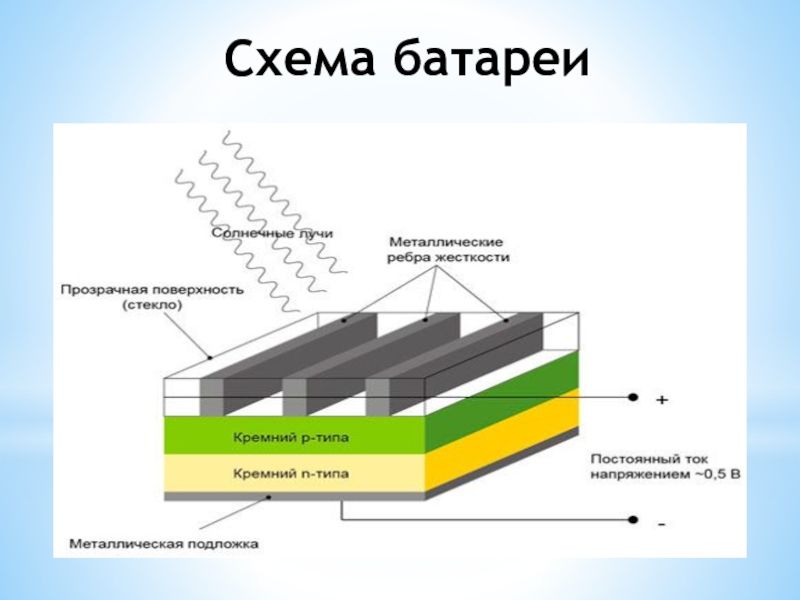 Схема батареи

Солнечные лучи

Металлические ребра жесткости

Прозрачная поверхность (стекло)

+

Кремний p-типа

Кремний n-типа

Постоянный ток напряжением ~0,5 В

-

Металлическая подложка